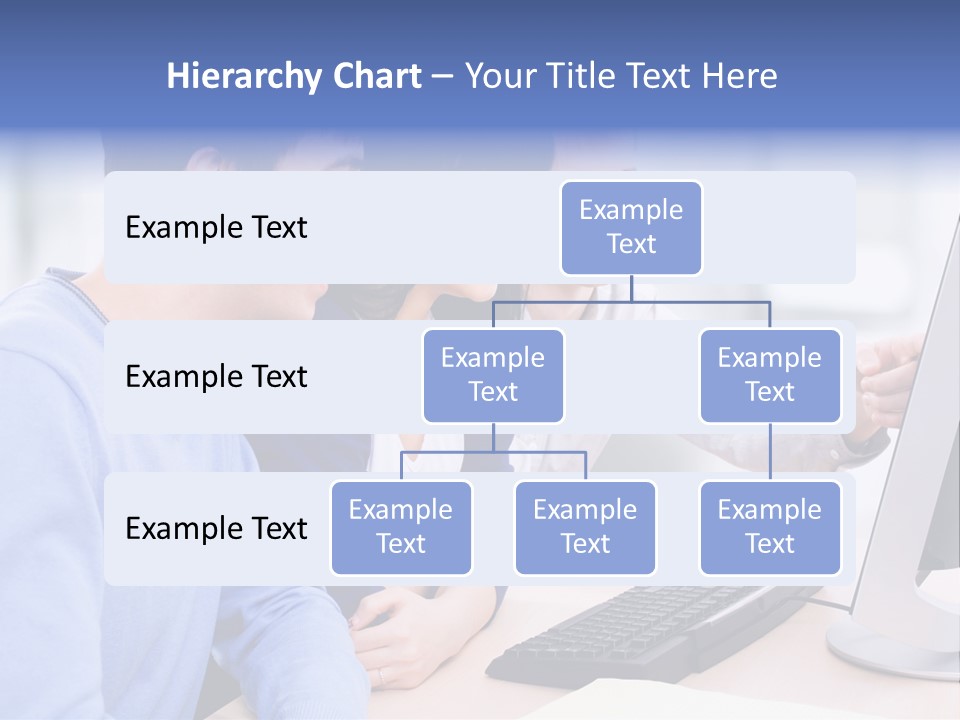 Hierarchy Chart – Your Title Text Here

Example Text

Example Text

Example Text

Example Text

Example Text

Example Text

Example Text

Example Text

Example Text